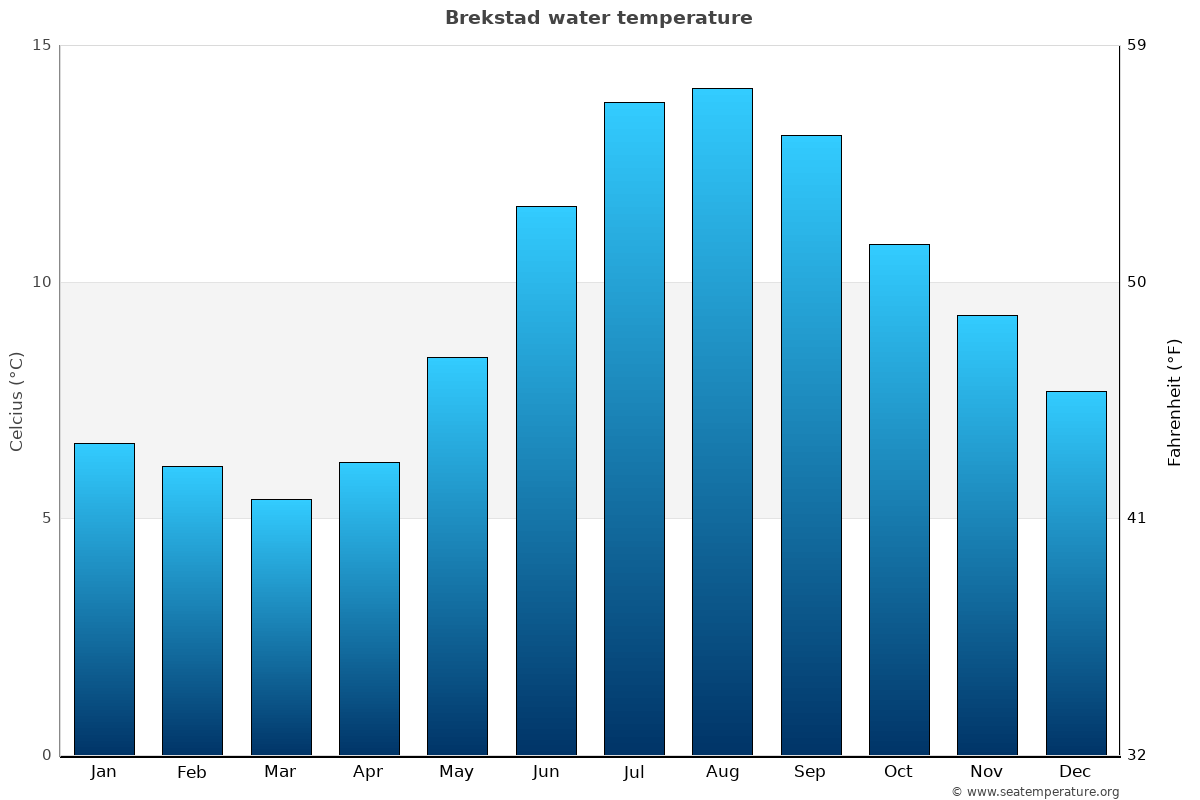 Brekstad water temperature

Celcius (°C)

15
10
5
0

Fahrenheit (°F)

59
50
41
32

Jan Feb Mar Apr May Jun Jul Aug Sep Oct Nov Dec

© www.seatemperature.org